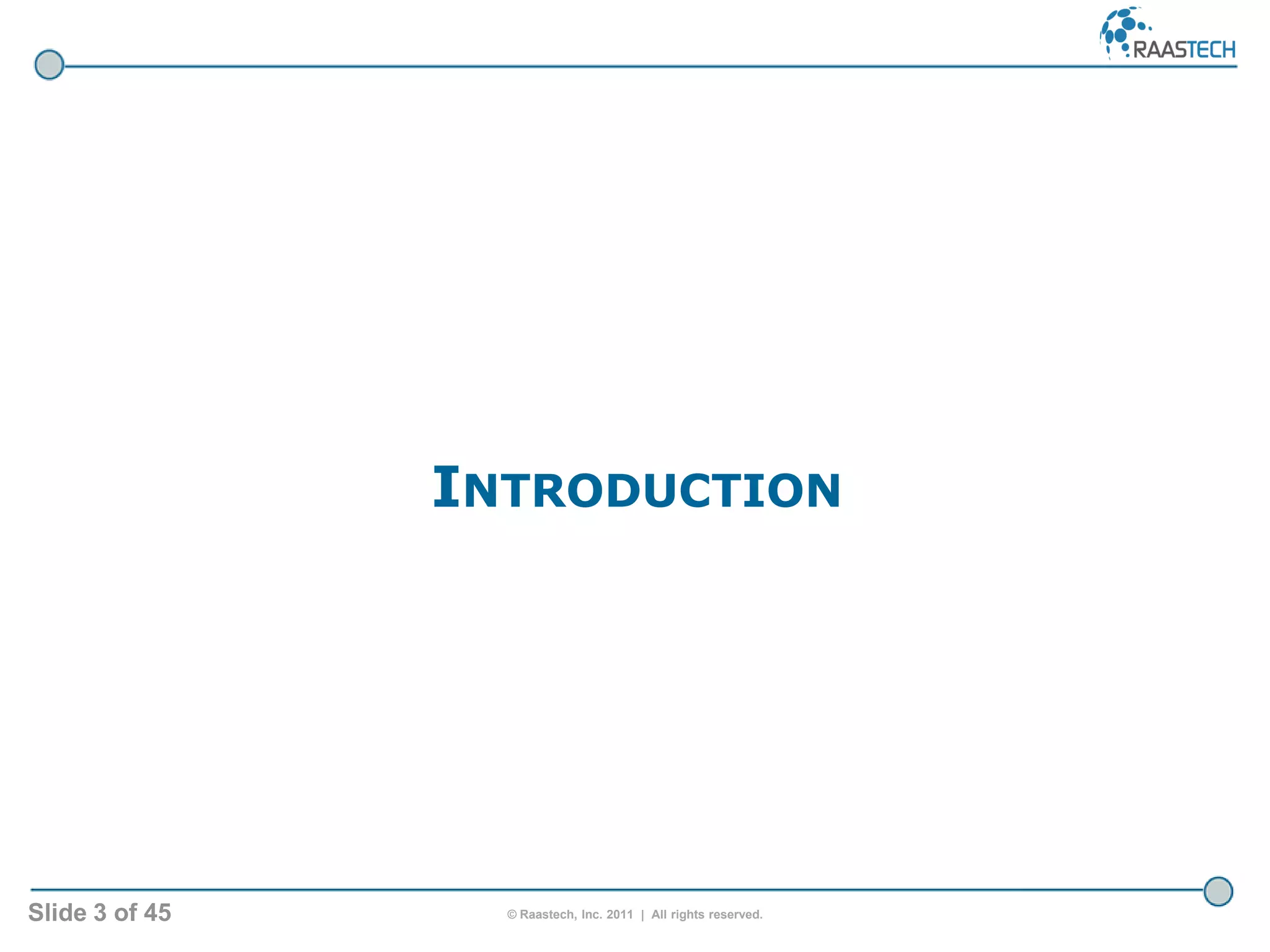 RAASTECH

INTRODUCTION

Slide 3 of 45

© Raastech, Inc. 2011 | All rights reserved.